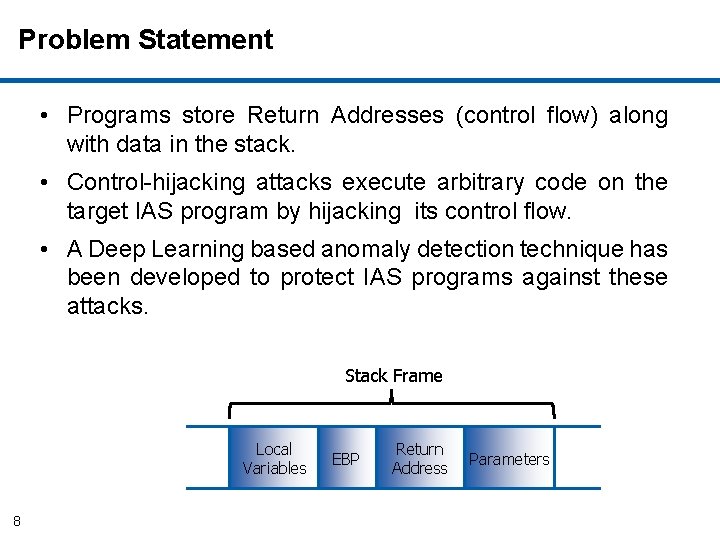 Problem Statement

• Programs store Return Addresses (control flow) along with data in the stack.

• Control-hijacking attacks execute arbitrary code on the target IAS program by hijacking its control flow.

• A Deep Learning based anomaly detection technique has been developed to protect IAS programs against these attacks.

Stack Frame

Local Variables
EBP
Return Address
Parameters

8